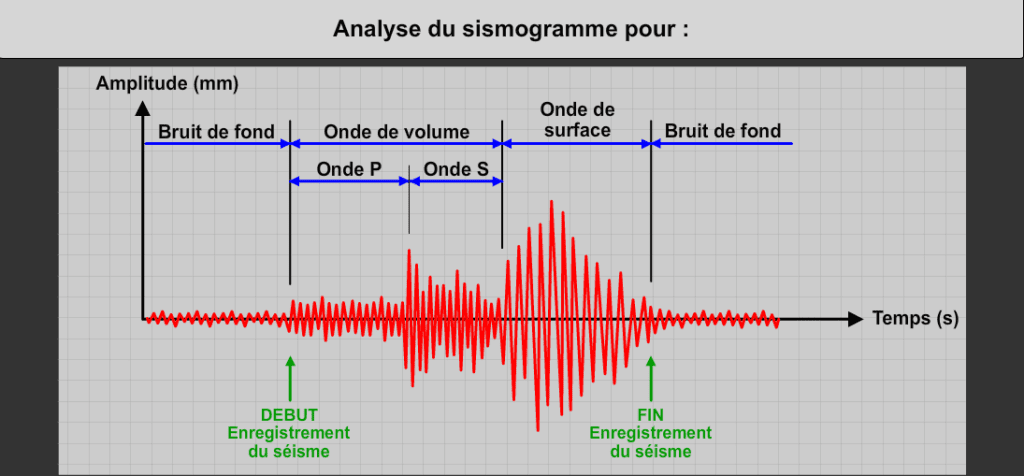 Analyse du sismogramme pour :

Amplitude (mm)

Bruit de fond

Onde de volume

Onde de surface

Bruit de fond

Onde P

Onde S

Temps (s)

DEBUT
Enregistrement
du séisme

FIN
Enregistrement
du séisme